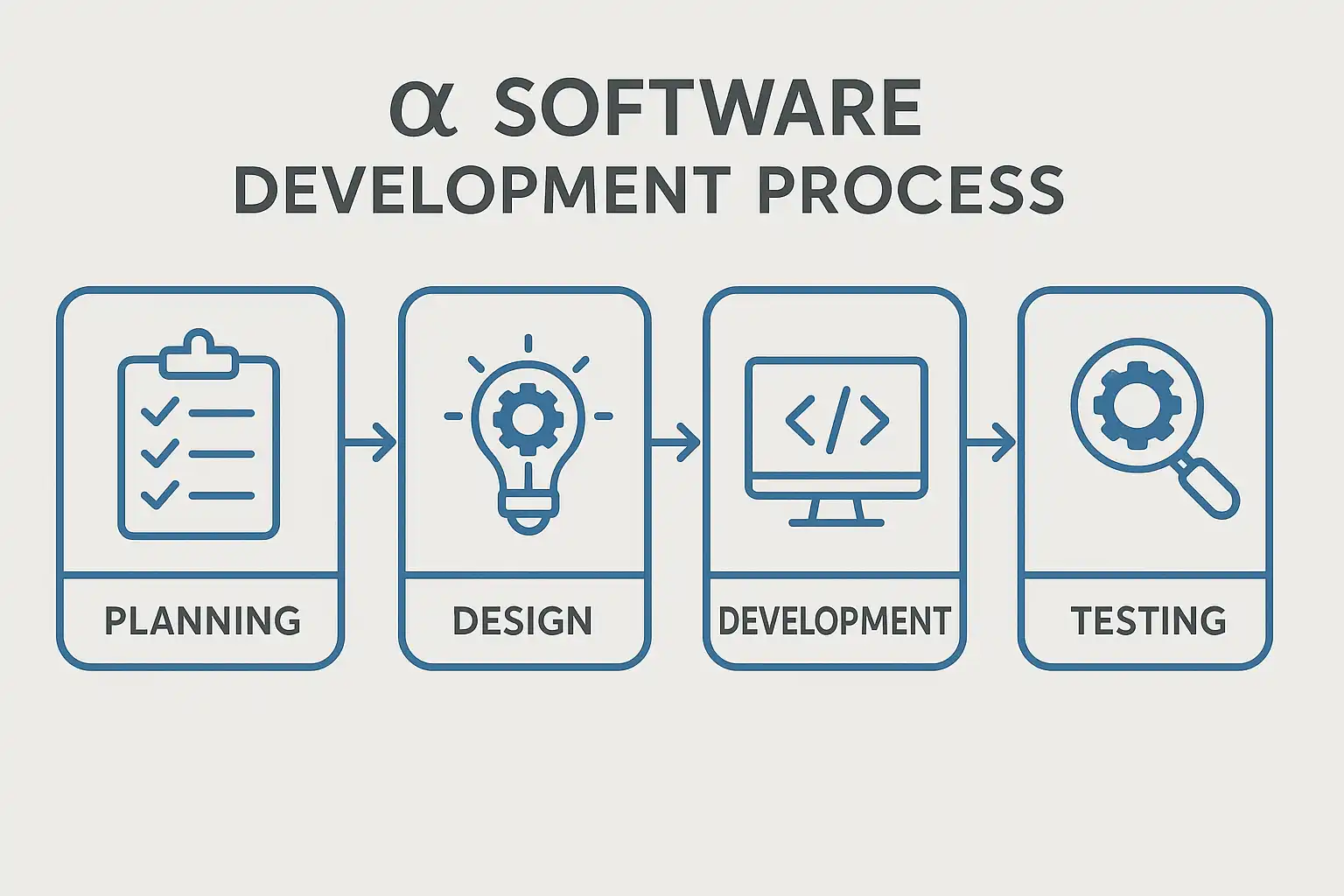 α SOFTWARE DEVELOPMENT PROCESS

</>

PLANNING

DESIGN

DEVELOPMENT

TESTING